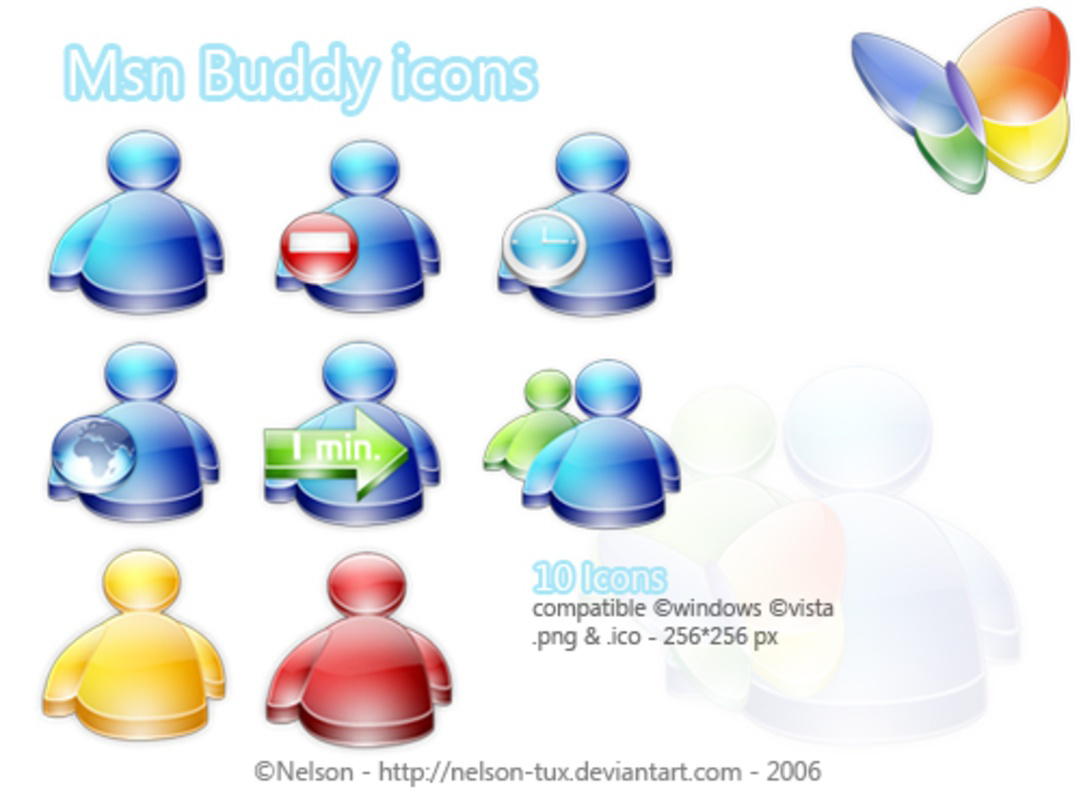 Msn Buddy icons

1 min.

10 Icons
compatible ©windows ©vista
.png & .ico - 256*256 px

©Nelson - http://nelson-tux.deviantart.com - 2006